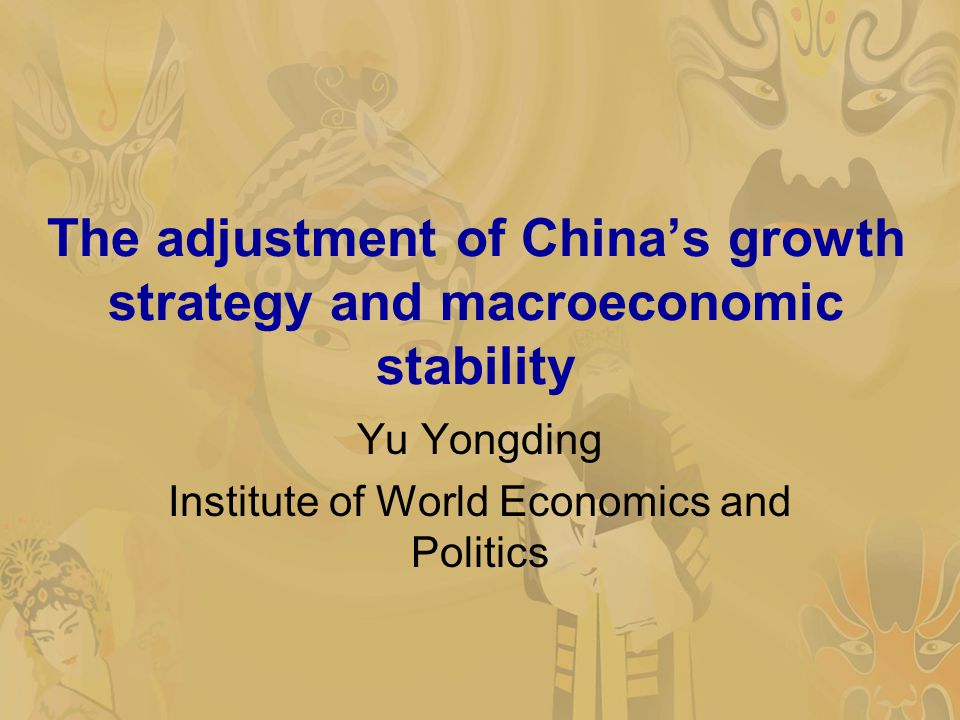 The adjustment of China’s growth strategy and macroeconomic stability

Yu Yongding

Institute of World Economics and Politics